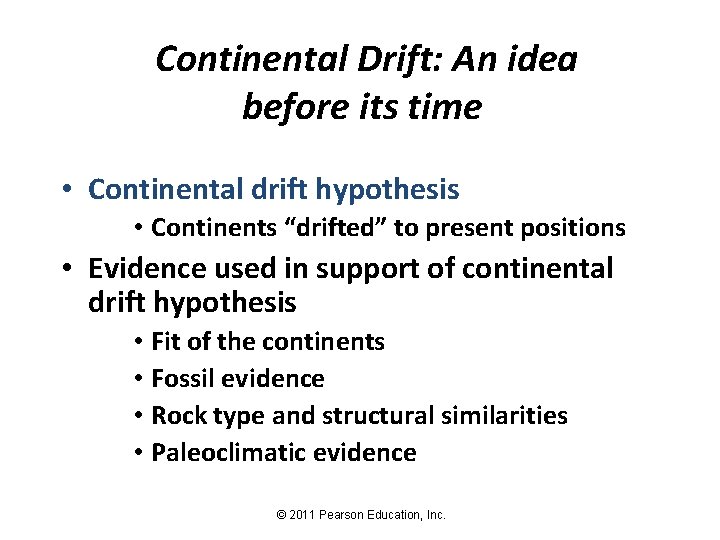 Continental Drift: An idea before its time

• Continental drift hypothesis
  • Continents “drifted” to present positions
• Evidence used in support of continental drift hypothesis
  • Fit of the continents
  • Fossil evidence
  • Rock type and structural similarities
  • Paleoclimatic evidence

© 2011 Pearson Education, Inc.